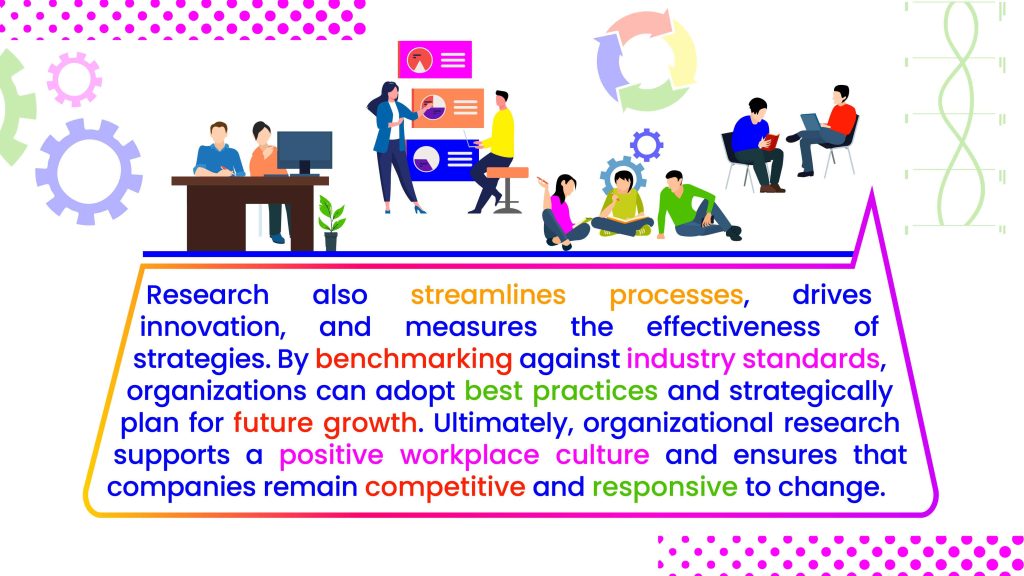 Research also streamlines processes, drives innovation, and measures the effectiveness of strategies. By benchmarking against industry standards, organizations can adopt best practices and strategically plan for future growth. Ultimately, organizational research supports a positive workplace culture and ensures that companies remain competitive and responsive to change.